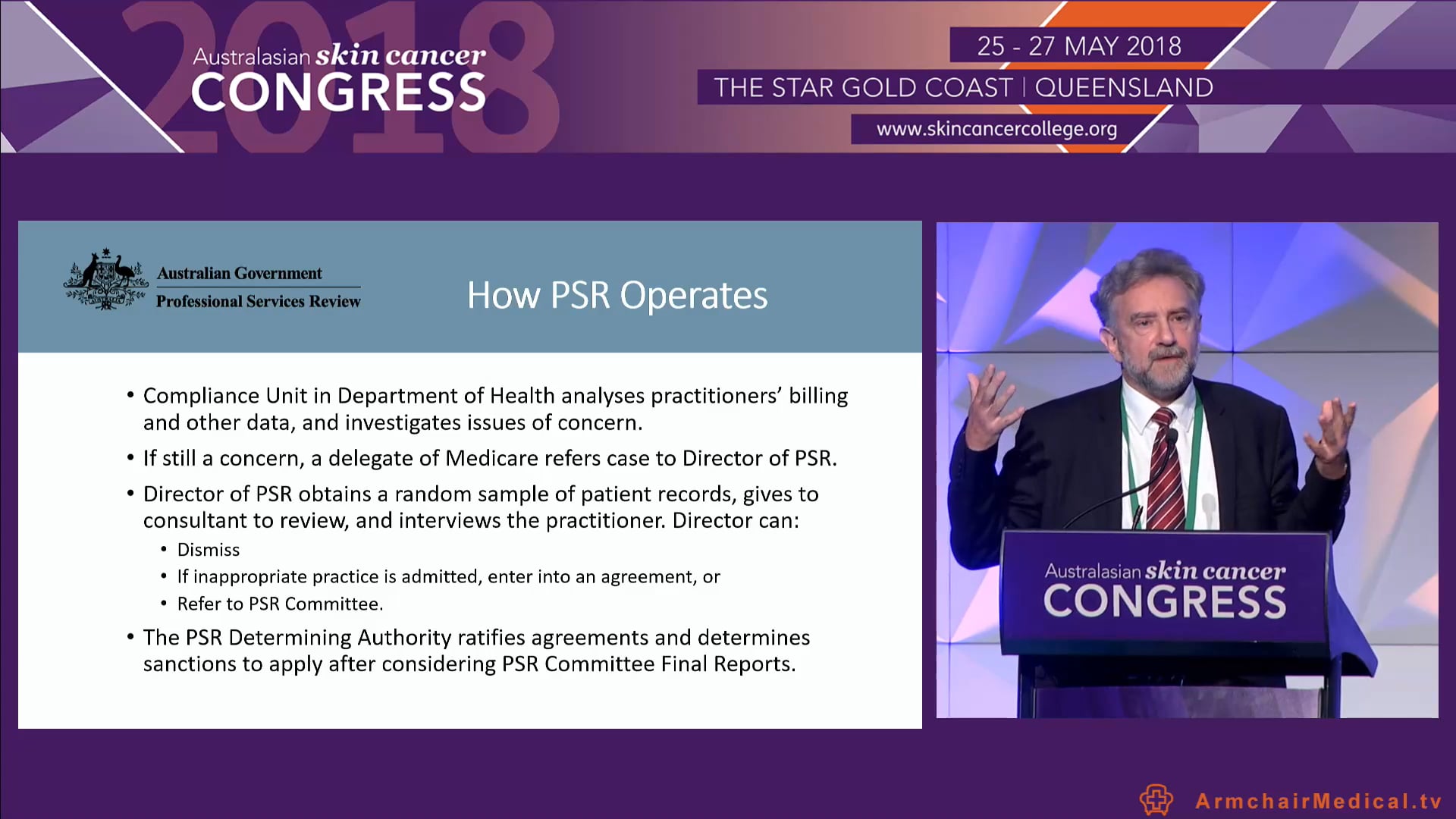 2018 Australasian skin cancer CONGRESS

25 - 27 MAY 2018

THE STAR GOLD COAST | QUEENSLAND

www.skincancercollege.org

Australian Government
Professional Services Review

How PSR Operates

• Compliance Unit in Department of Health analyses practitioners' billing and other data, and investigates issues of concern.
• If still a concern, a delegate of Medicare refers case to Director of PSR.
• Director of PSR obtains a random sample of patient records, gives to consultant to review, and interviews the practitioner. Director can:
  • Dismiss
  • If inappropriate practice is admitted, enter into an agreement, or
  • Refer to PSR Committee.
• The PSR Determining Authority ratifies agreements and determines sanctions to apply after considering PSR Committee Final Reports.

Australasian skin cancer CONGRESS

ArmchairMedical.tv